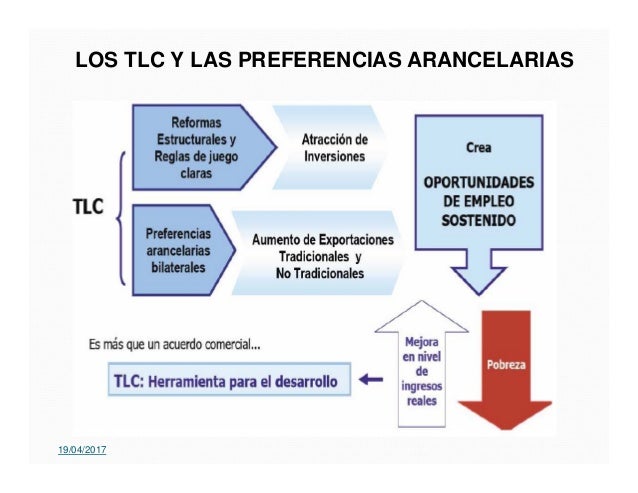 LOS TLC Y LAS PREFERENCIAS ARANCELARIAS

TLC

Reformas Estructurales y Reglas de juego claras

Atracción de Inversiones

Preferencias arancelarias bilaterales

Aumento de Exportaciones Tradicionales y No Tradicionales

Crea

OPORTUNIDADES DE EMPLEO SOSTENIDO

Es más que un acuerdo comercial...

TLC: Herramienta para el desarrollo

Mejora en nivel de ingresos reales

Pobreza

19/04/2017